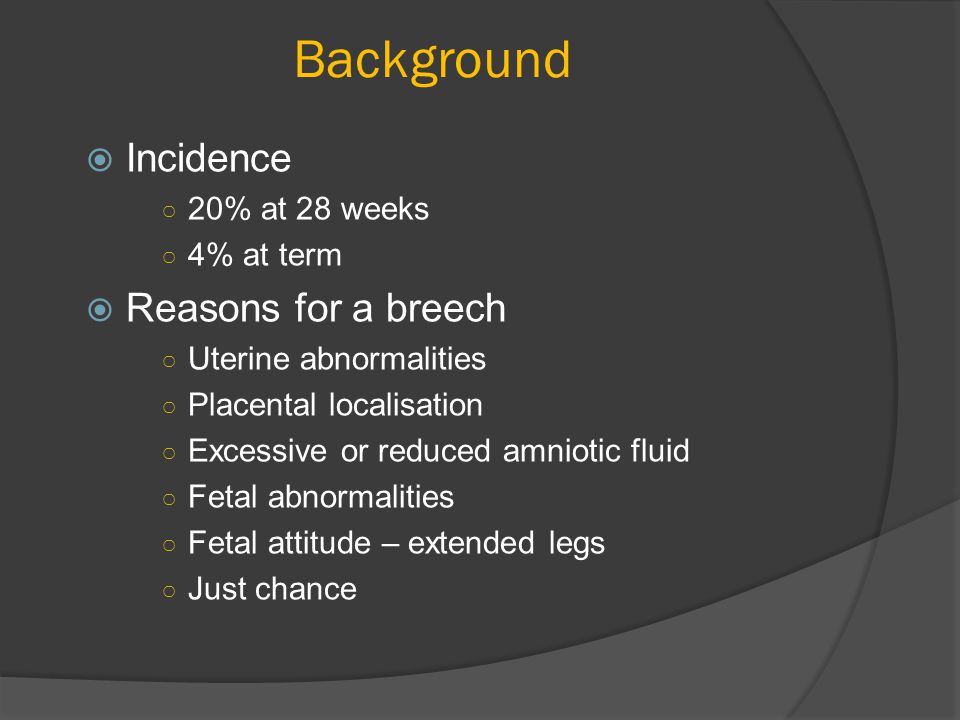 Background

Incidence

20% at 28 weeks

4% at term

Reasons for a breech

Uterine abnormalities

Placental localisation

Excessive or reduced amniotic fluid

Fetal abnormalities

Fetal attitude – extended legs

Just chance